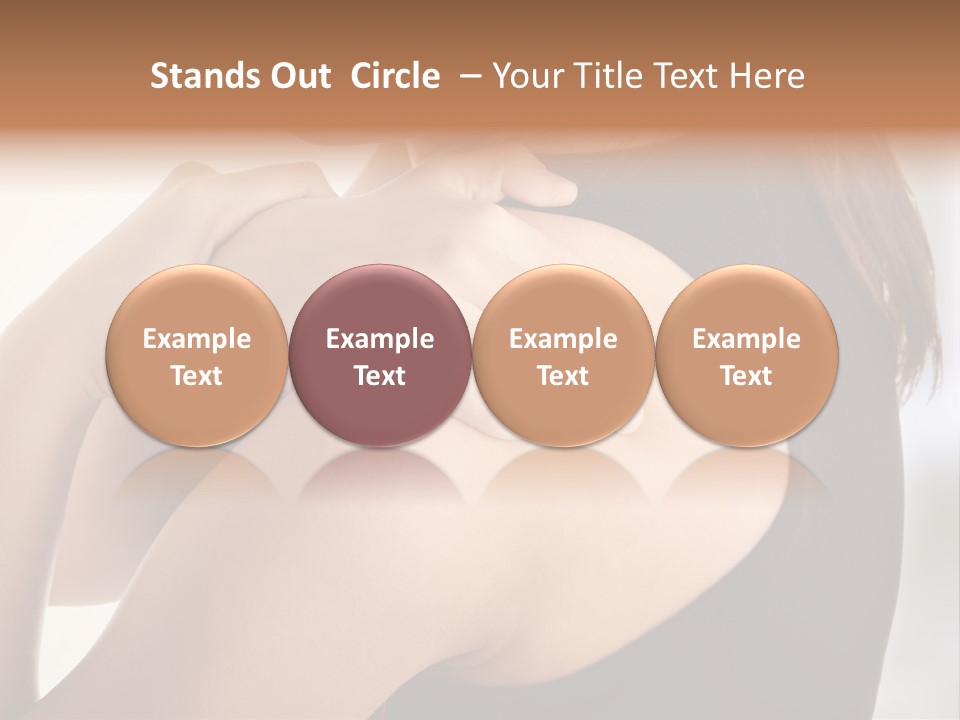 Stands Out Circle – Your Title Text Here

Example Text

Example Text

Example Text

Example Text